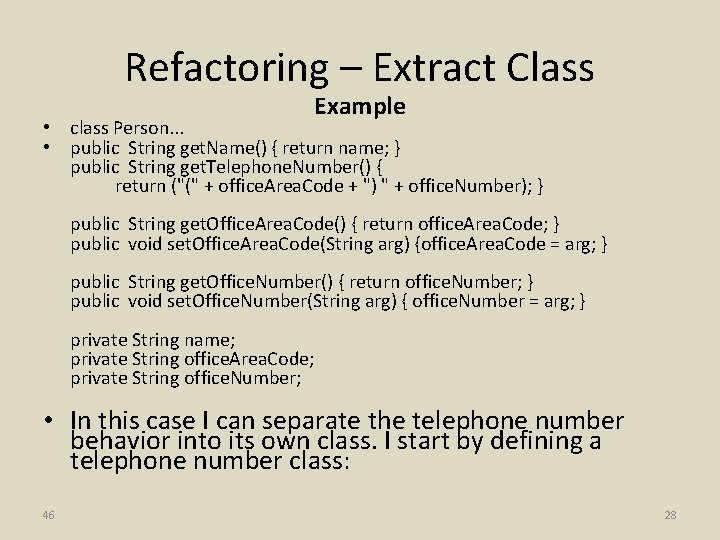 Refactoring – Extract Class

Example

• class Person...
• public String getName() { return name; }
public String getTelephoneNumber() {
return ("(" + officeAreaCode + ") " + officeNumber); }

public String getOfficeAreaCode() { return officeAreaCode; }
public void setOfficeAreaCode(String arg) {officeAreaCode = arg; }

public String getOfficeNumber() { return officeNumber; }
public void setOfficeNumber(String arg) { officeNumber = arg; }

private String name;
private String officeAreaCode;
private String officeNumber;

• In this case I can separate the telephone number behavior into its own class. I start by defining a telephone number class:

46

28